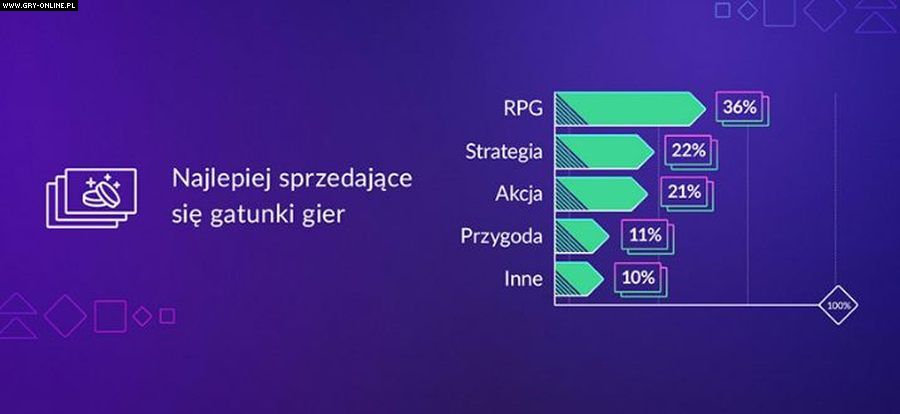 WWW.GRY-ONLINE.PL

Najlepiej sprzedające się gatunki gier

RPG 36%
Strategia 22%
Akcja 21%
Przygoda 11%
Inne 10%

100%